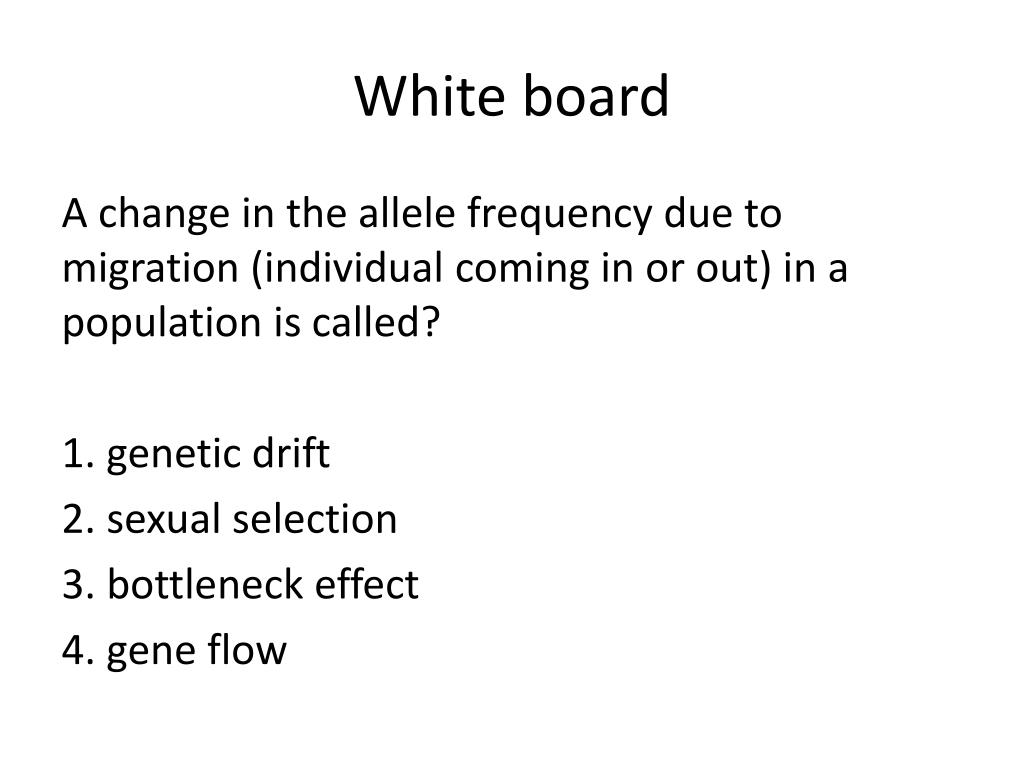 White board

A change in the allele frequency due to migration (individual coming in or out) in a population is called?

1. genetic drift
2. sexual selection
3. bottleneck effect
4. gene flow